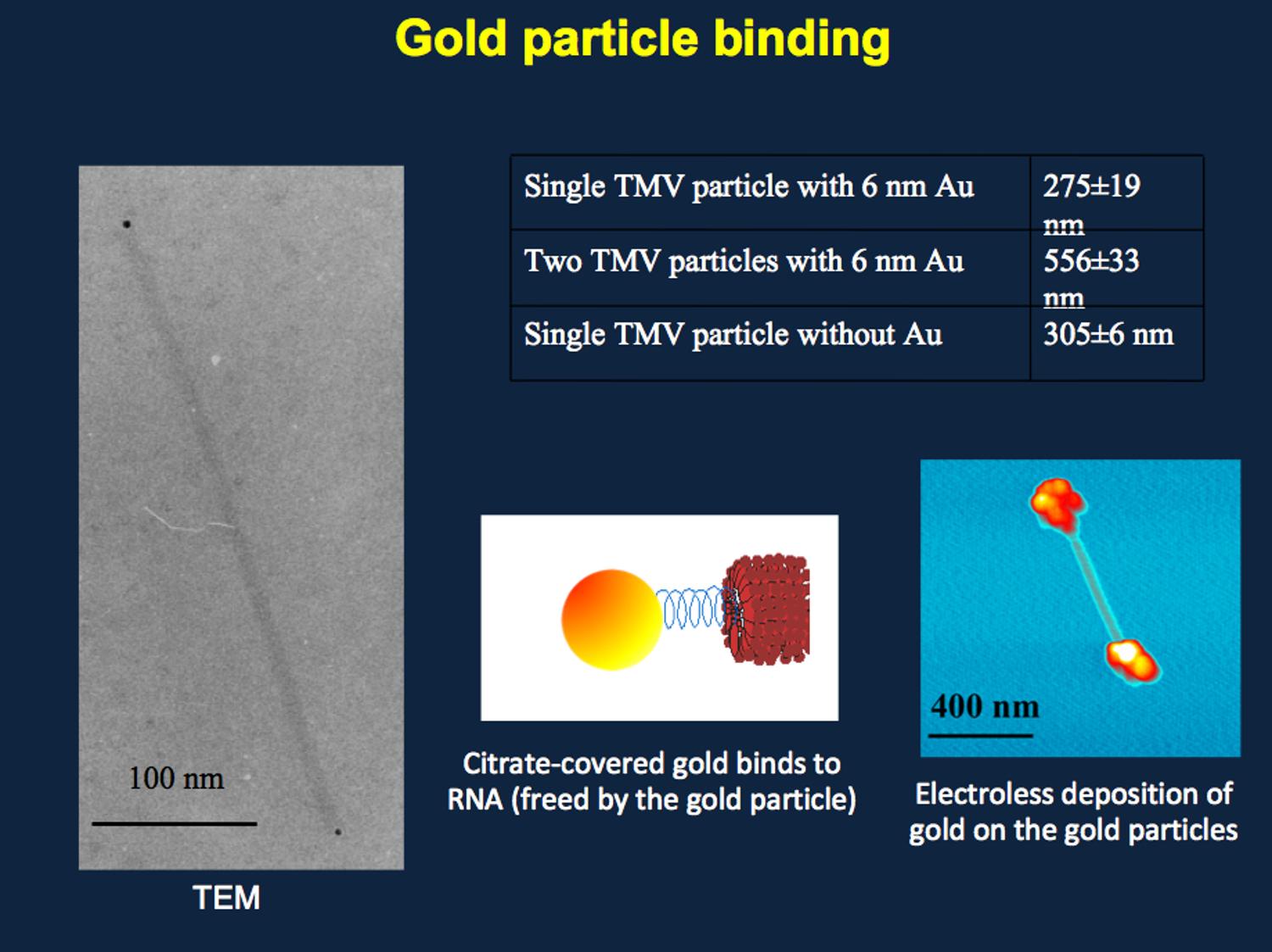 Gold particle binding

| Single TMV particle with 6 nm Au | 275±19 nm |
|---|---|
| Two TMV particles with 6 nm Au | 556±33 nm |
| Single TMV particle without Au | 305±6 nm |

100 nm

TEM

Citrate-covered gold binds to RNA (freed by the gold particle)

400 nm

Electroless deposition of gold on the gold particles